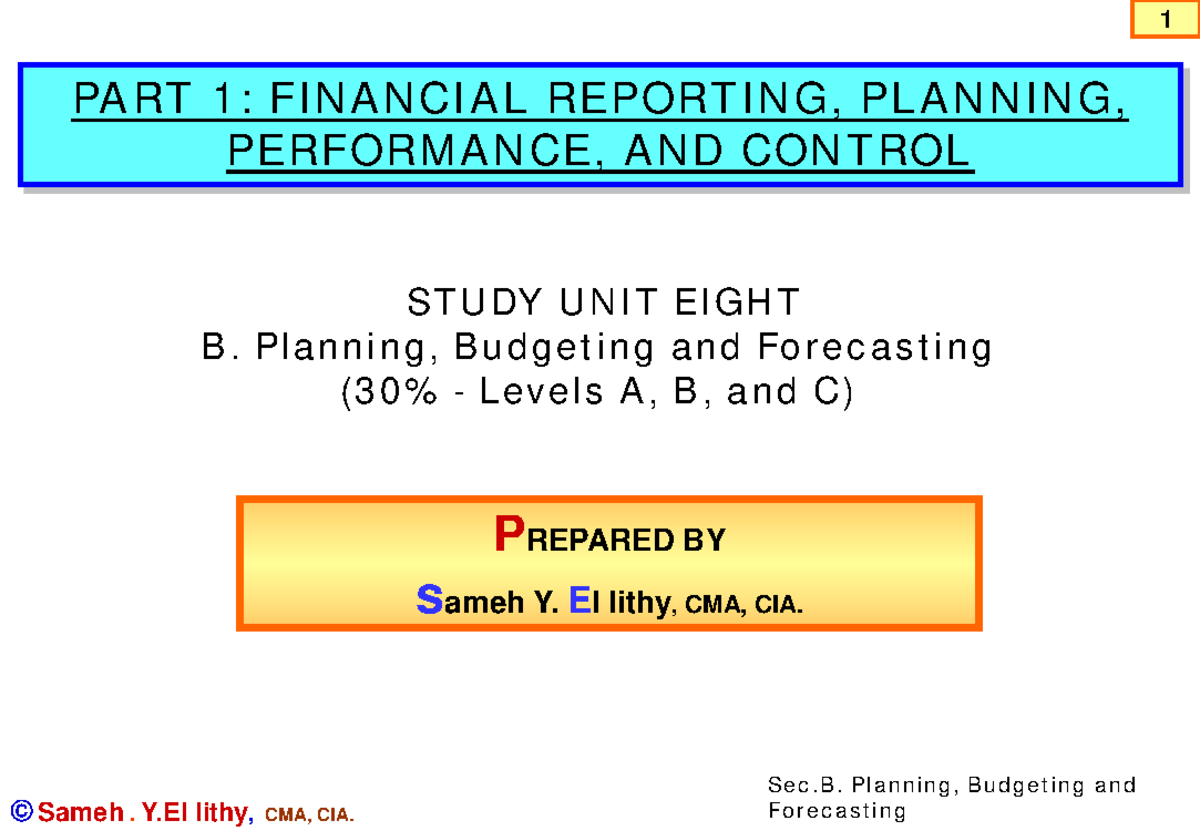 1

PART 1: FINANCIAL REPORTING, PLANNING, PERFORMANCE, AND CONTROL

STUDY UNIT EIGHT
B. Planning, Budgeting and Forecasting
(30% - Levels A, B, and C)

PREPARED BY

Sameh Y. El lithy, CMA, CIA.

© Sameh . Y.El lithy, CMA, CIA.

Sec.B. Planning, Budgeting and Forecasting